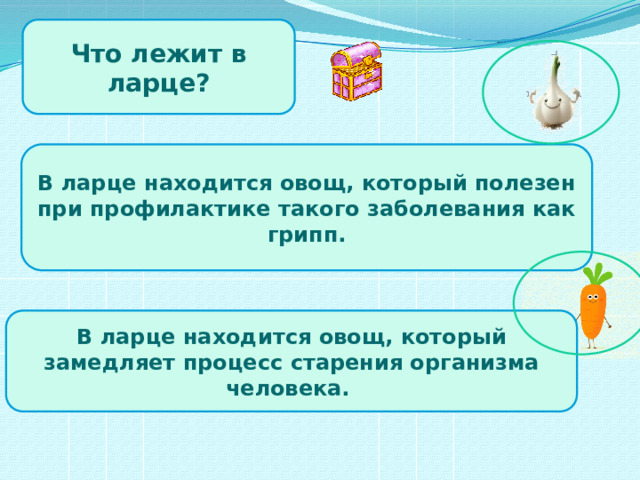 Что лежит в ларце?

В ларце находится овощ, который полезен при профилактике такого заболевания как грипп.

В ларце находится овощ, который замедляет процесс старения организма человека.